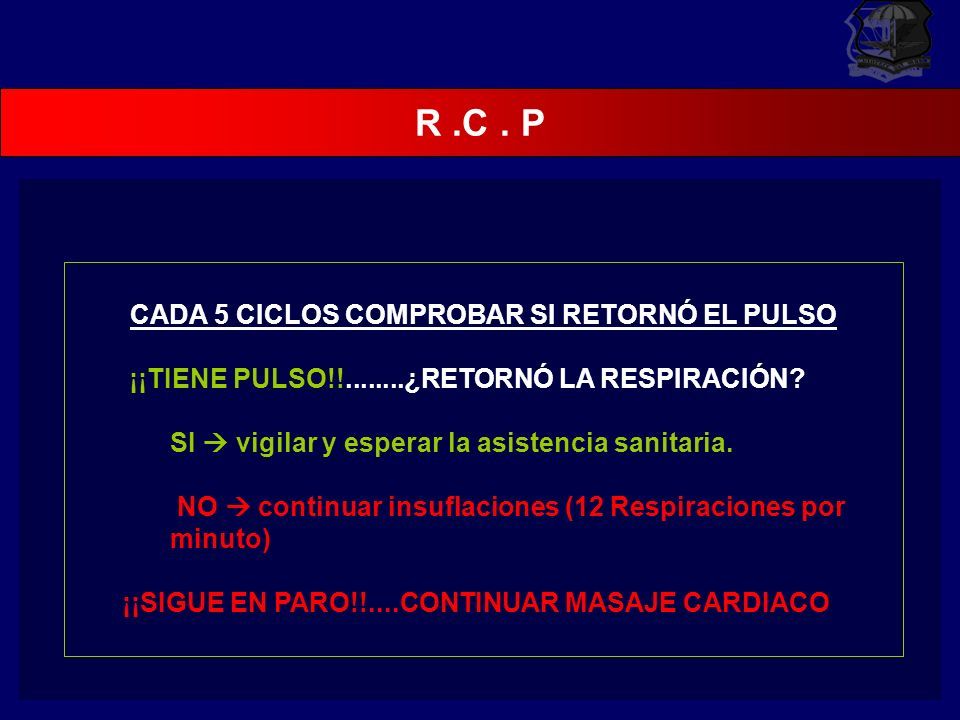 R .C . P

CADA 5 CICLOS COMPROBAR SI RETORNÓ EL PULSO

¡¡TIENE PULSO!!........¿RETORNÓ LA RESPIRACIÓN?

SI → vigilar y esperar la asistencia sanitaria.

NO → continuar insuflaciones (12 Respiraciones por minuto)

¡¡SIGUE EN PARO!!....CONTINUAR MASAJE CARDIACO